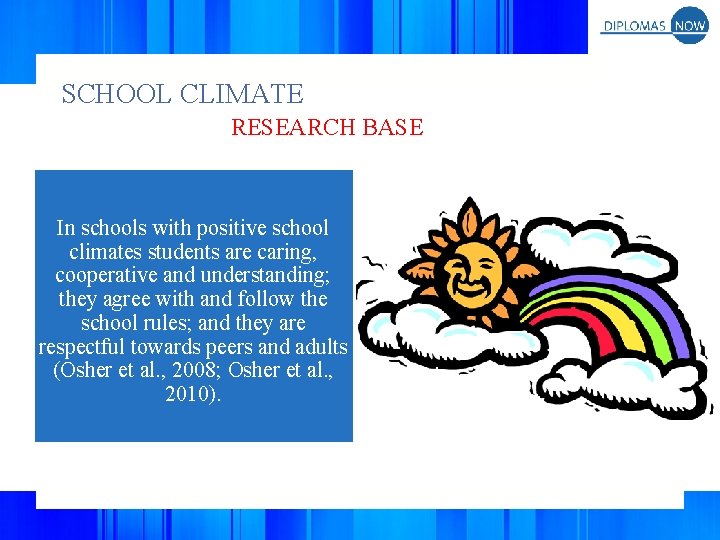 DIPLOMAS NOW

SCHOOL CLIMATE

RESEARCH BASE

In schools with positive school climates students are caring, cooperative and understanding; they agree with and follow the school rules; and they are respectful towards peers and adults (Osher et al., 2008; Osher et al., 2010).